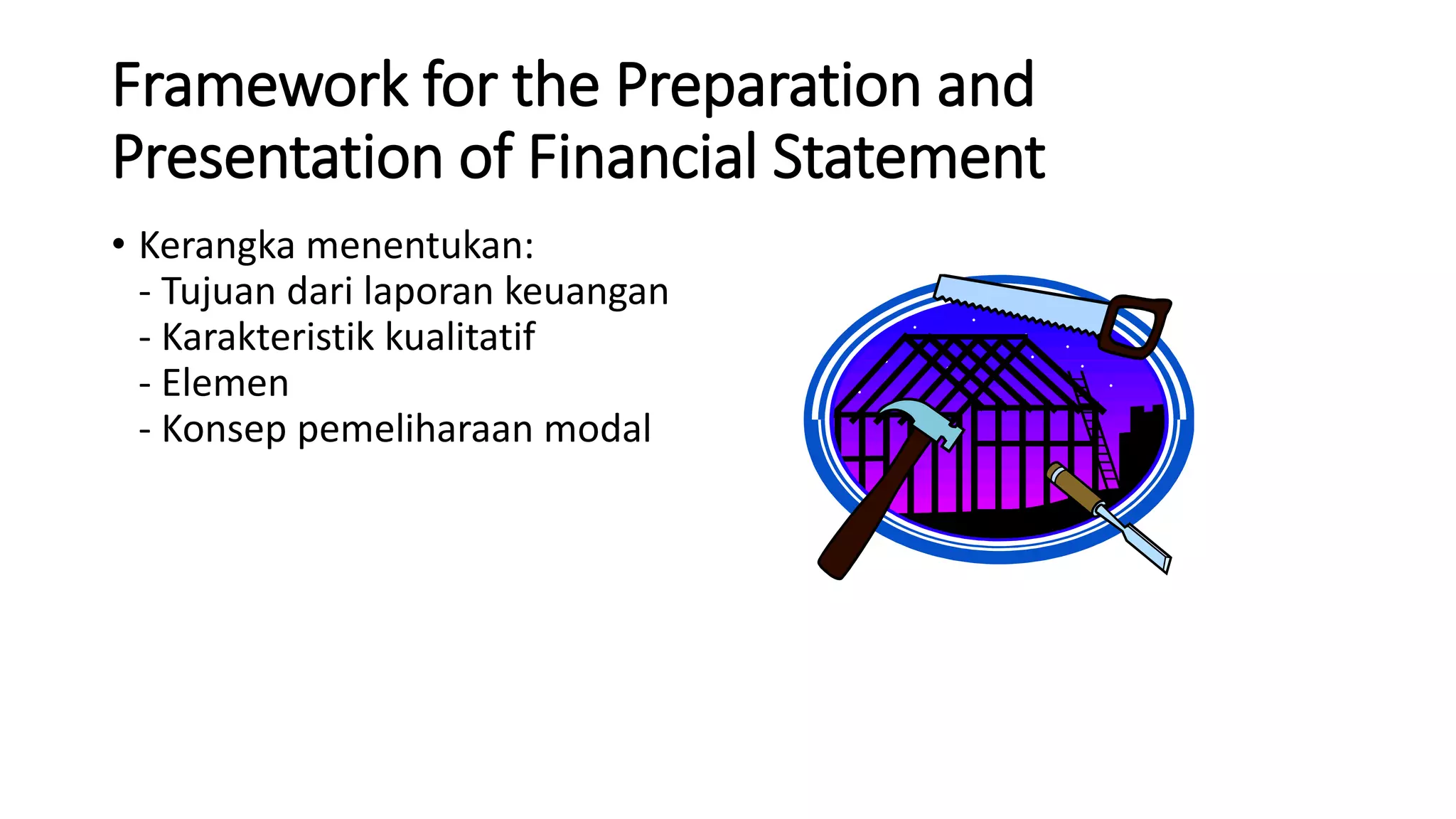 Framework for the Preparation and Presentation of Financial Statement

• Kerangka menentukan:
- Tujuan dari laporan keuangan
- Karakteristik kualitatif
- Elemen
- Konsep pemeliharaan modal